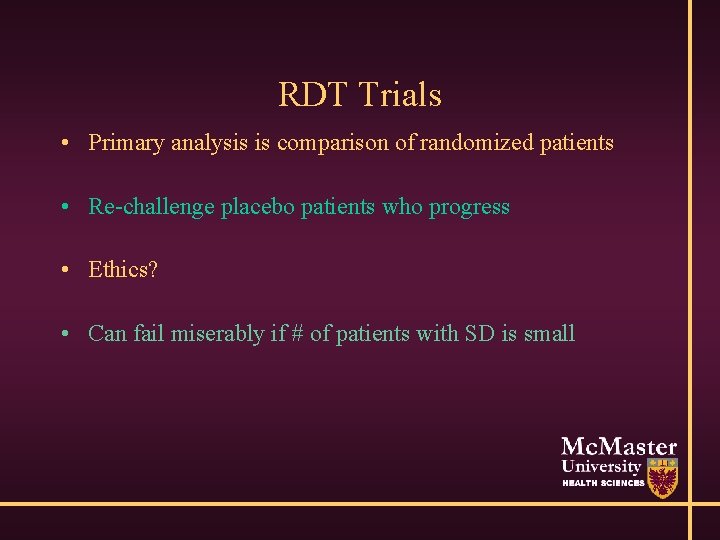 RDT Trials

• Primary analysis is comparison of randomized patients

• Re-challenge placebo patients who progress

• Ethics?

• Can fail miserably if # of patients with SD is small

McMaster University HEALTH SCIENCES